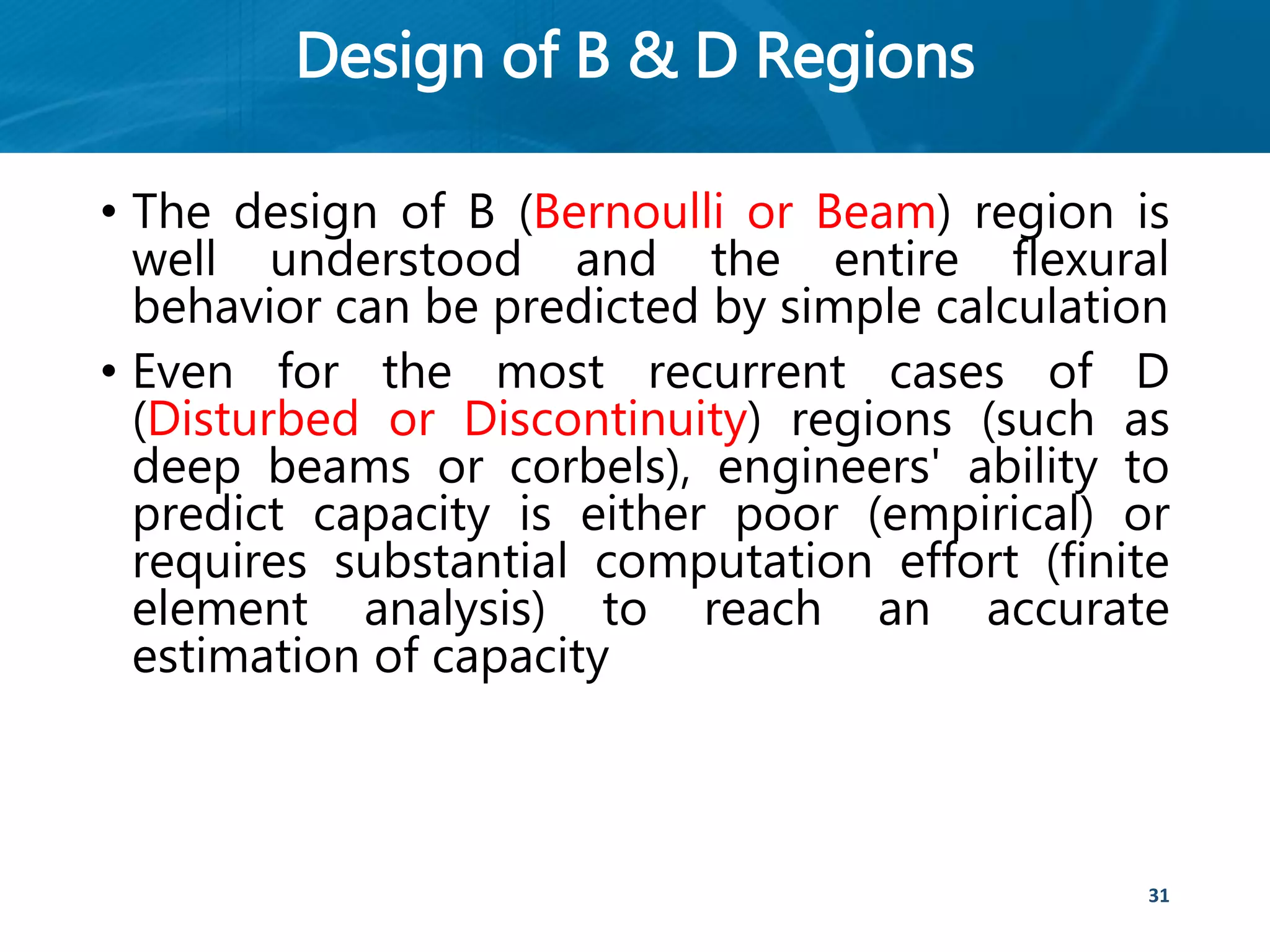 Design of B & D Regions

• The design of B (Bernoulli or Beam) region is well understood and the entire flexural behavior can be predicted by simple calculation

• Even for the most recurrent cases of D (Disturbed or Discontinuity) regions (such as deep beams or corbels), engineers' ability to predict capacity is either poor (empirical) or requires substantial computation effort (finite element analysis) to reach an accurate estimation of capacity

31